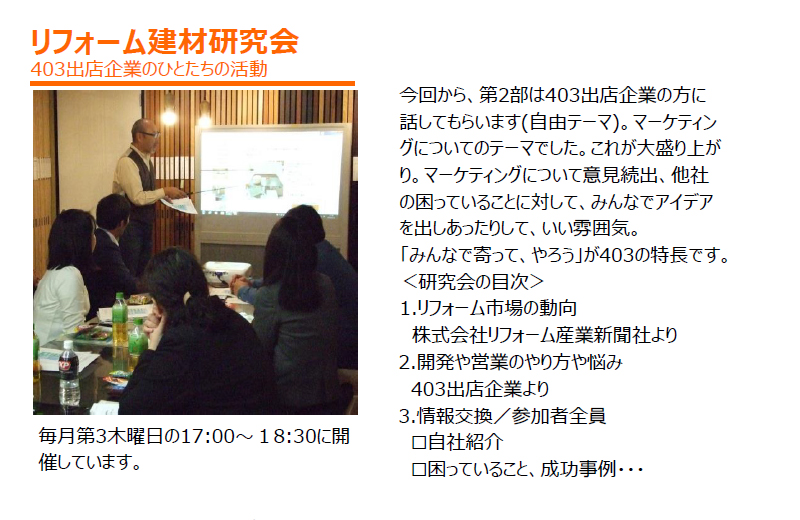 リフォーム建材研究会
403出店企業のひとたちの活動

毎月第3木曜日の17:00～１8:30に開催しています。

今回から、第2部は403出店企業の方に話してもらいます(自由テーマ)。マーケティングについてのテーマでした。これが大盛り上がり。マーケティングについて意見続出、他社の困っていることに対して、みんなでアイデアを出しあったりして、いい雰囲気。
「みんなで寄って、やろう」が403の特長です。
＜研究会の目次＞
1.リフォーム市場の動向
株式会社リフォーム産業新聞社より
2.開発や営業のやり方や悩み
403出店企業より
3.情報交換／参加者全員
□自社紹介
□困っていること、成功事例･･･